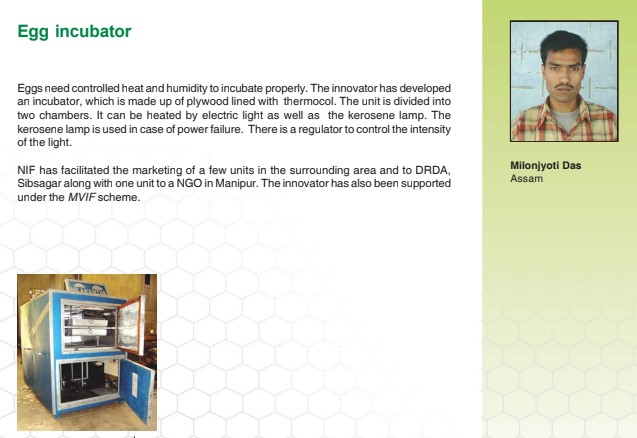 Egg incubator

Eggs need controlled heat and humidity to incubate properly. The innovator has developed an incubator, which is made up of plywood lined with thermocol. The unit is divided into two chambers. It can be heated by electric light as well as the kerosene lamp. The kerosene lamp is used in case of power failure. There is a regulator to control the intensity of the light.

NIF has facilitated the marketing of a few units in the surrounding area and to DRDA, Sibsagar along with one unit to a NGO in Manipur. The innovator has also been supported under the MVIF scheme.

Milonjyoti Das
Assam